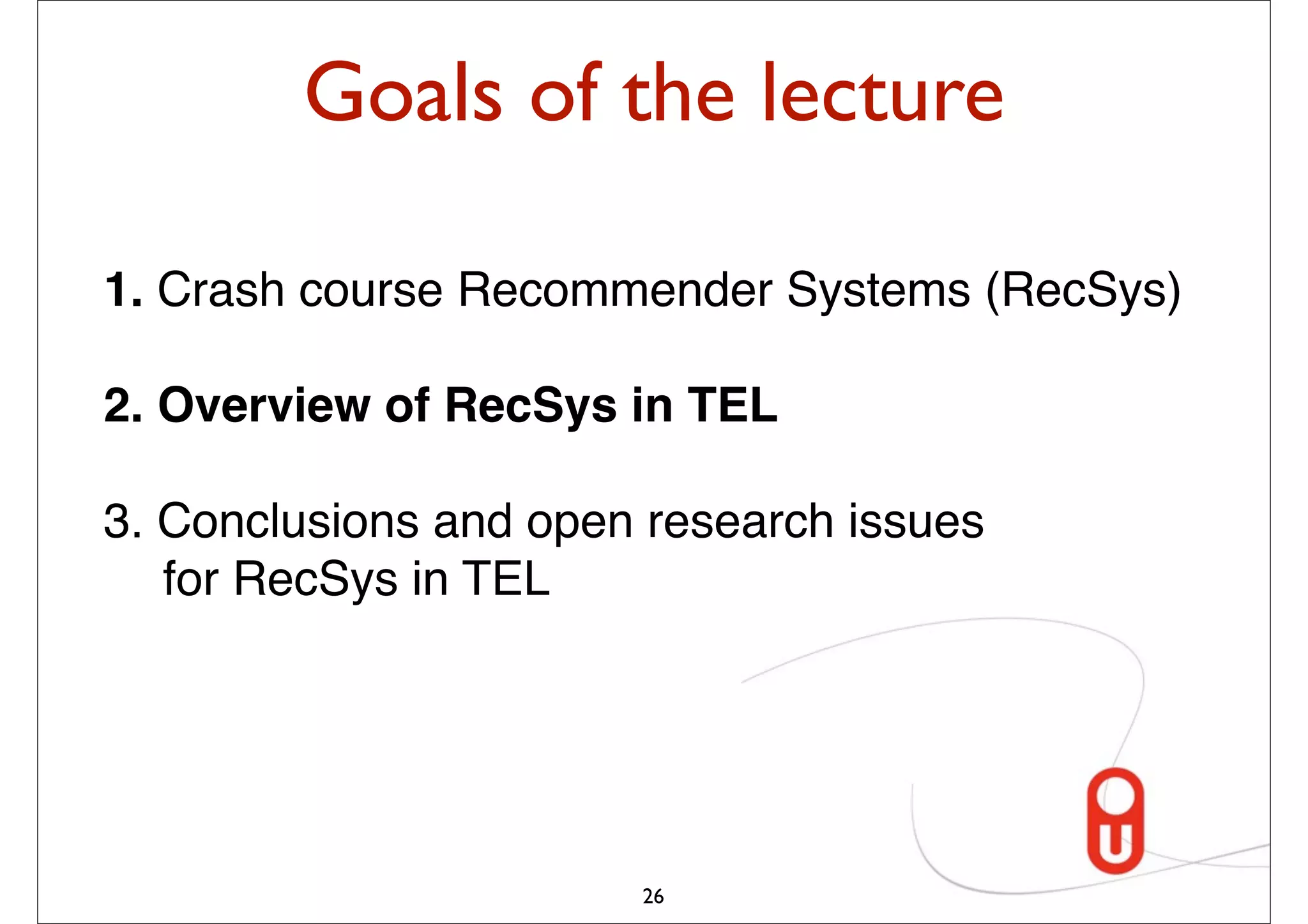 Goals of the lecture

1. Crash course Recommender Systems (RecSys)

2. Overview of RecSys in TEL

3. Conclusions and open research issues for RecSys in TEL

26